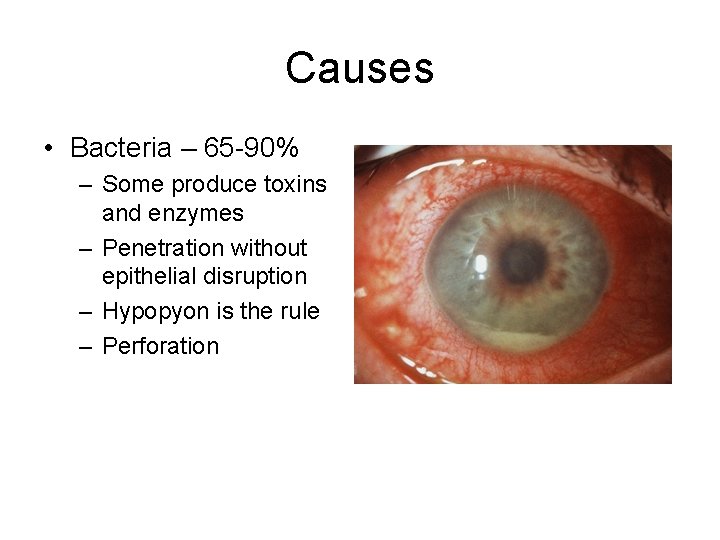 Causes

• Bacteria – 65-90%
  – Some produce toxins and enzymes
  – Penetration without epithelial disruption
  – Hypopyon is the rule
  – Perforation